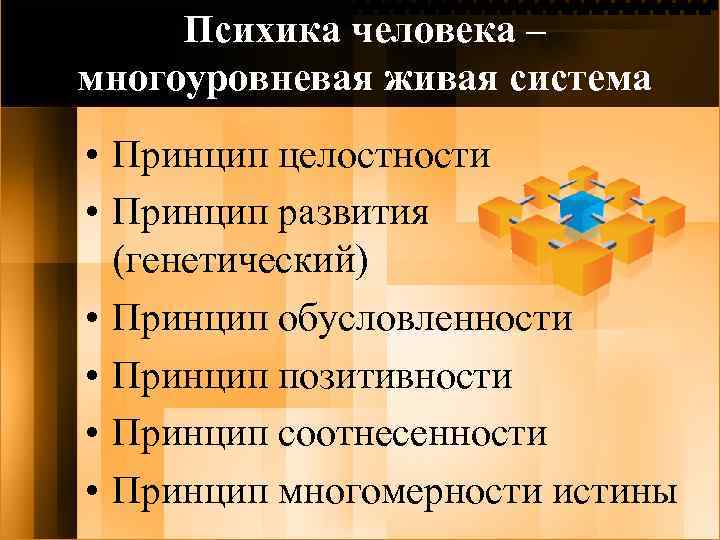 Психика человека – многоуровневая живая система

• Принцип целостности
• Принцип развития (генетический)
• Принцип обусловленности
• Принцип позитивности
• Принцип соотнесенности
• Принцип многомерности истины